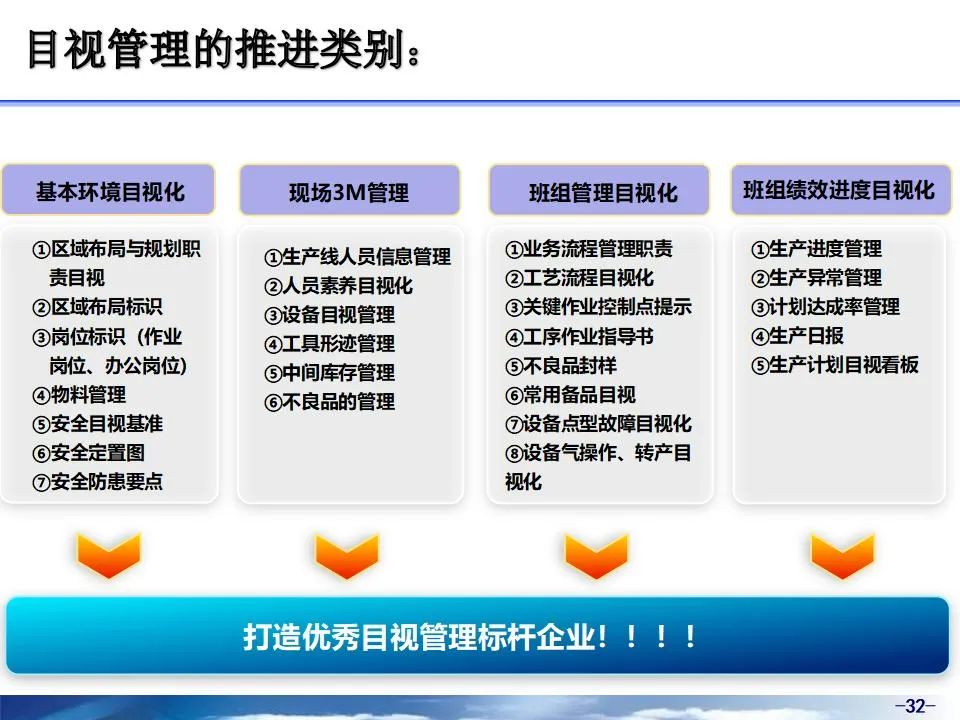 目视管理的推进类别：

基本环境目视化

①区域布局与规划职责目视
②区域布局标识
③岗位标识（作业岗位、办公岗位）
④物料管理
⑤安全目视基准
⑥安全定置图
⑦安全防患要点

现场3M管理

①生产线人员信息管理
②人员素养目视化
③设备目视管理
④工具形迹管理
⑤中间库存管理
⑥不良品的管理

班组管理目视化

①业务流程管理职责
②工艺流程目视化
③关键作业控制点提示
④工序作业指导书
⑤不良品封样
⑥常用备品目视
⑦设备点型故障目视化
⑧设备气操作、转产目视化

班组绩效进度目视化

①生产进度管理
②生产异常管理
③计划达成率管理
④生产日报
⑤生产计划目视看板

打造优秀目视管理标杆企业！！！！

–32–